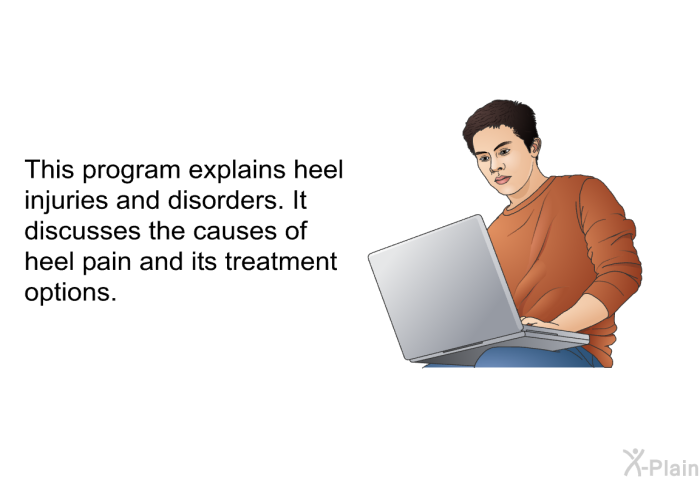 This program explains heel injuries and disorders. It discusses the causes of heel pain and its treatment options.

X-Plain